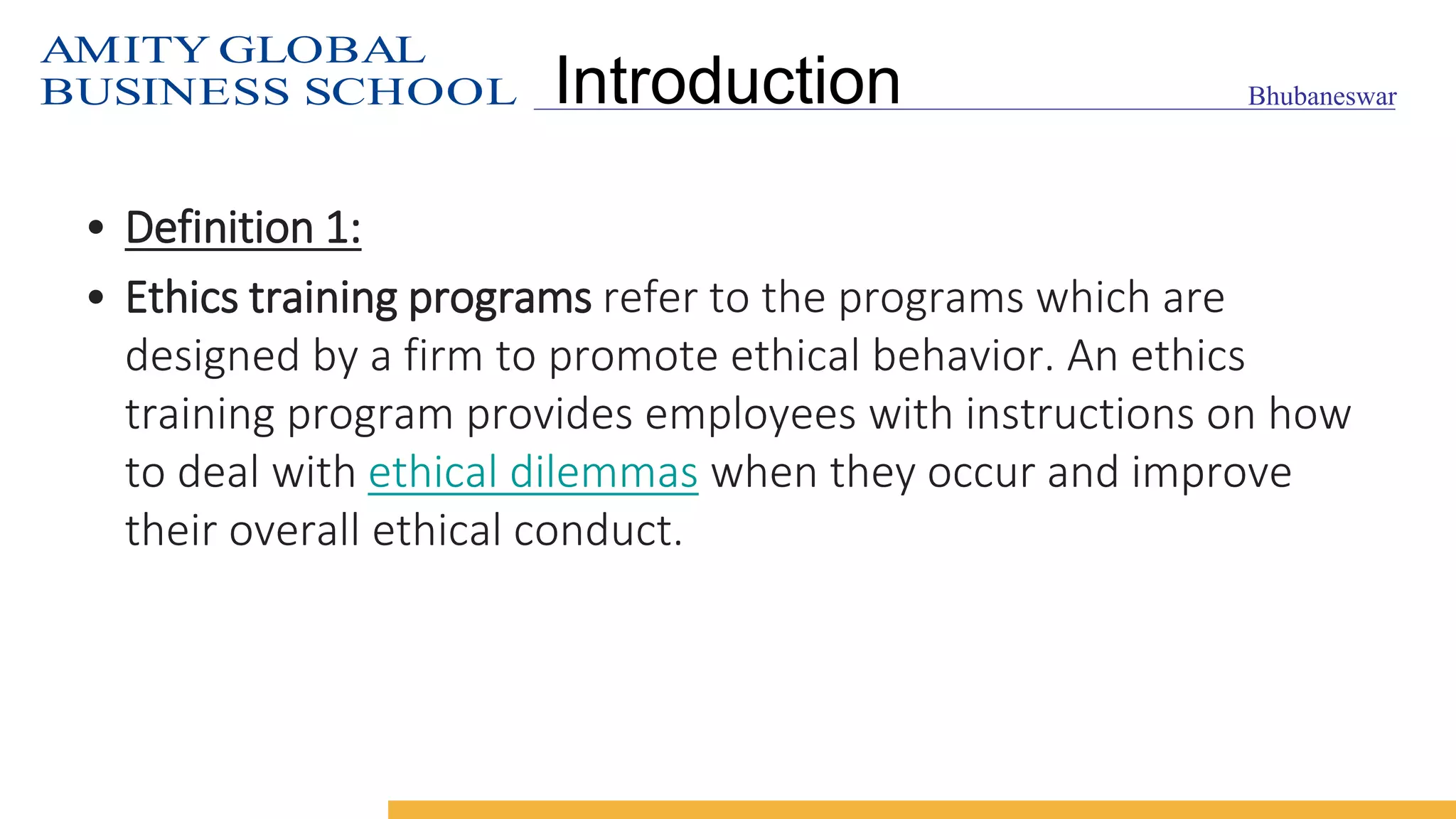 AMITY GLOBAL
BUSINESS SCHOOL

Introduction

Bhubaneswar

• Definition 1:

• Ethics training programs refer to the programs which are designed by a firm to promote ethical behavior. An ethics training program provides employees with instructions on how to deal with ethical dilemmas when they occur and improve their overall ethical conduct.